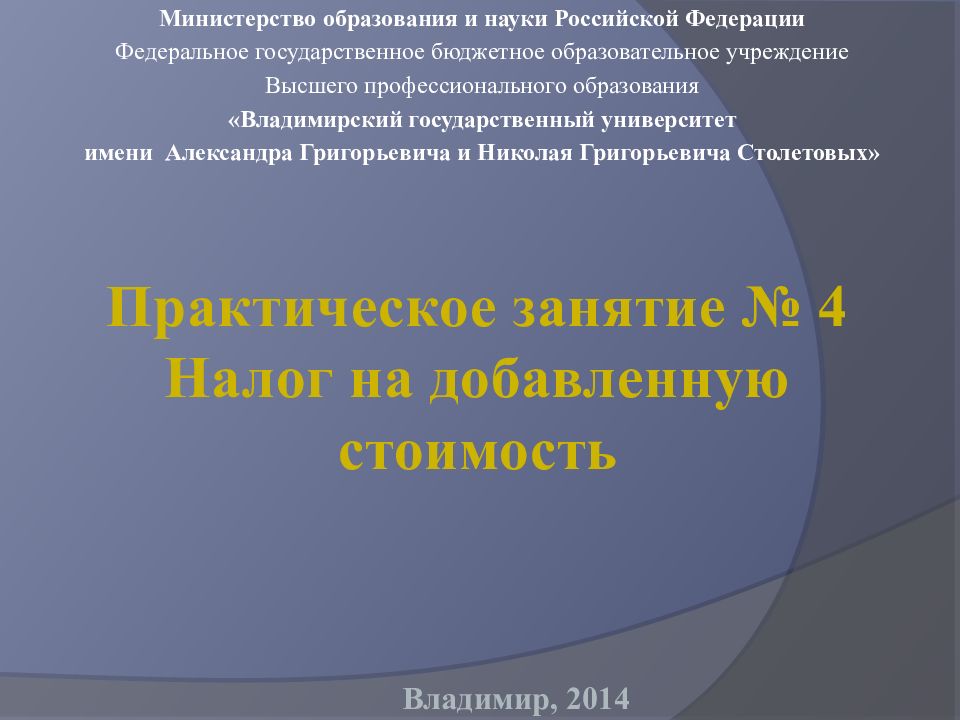 Министерство образования и науки Российской Федерации
Федеральное государственное бюджетное образовательное учреждение
Высшего профессионального образования
«Владимирский государственный университет
имени Александра Григорьевича и Николая Григорьевича Столетовых»

Практическое занятие № 4
Налог на добавленную стоимость

Владимир, 2014